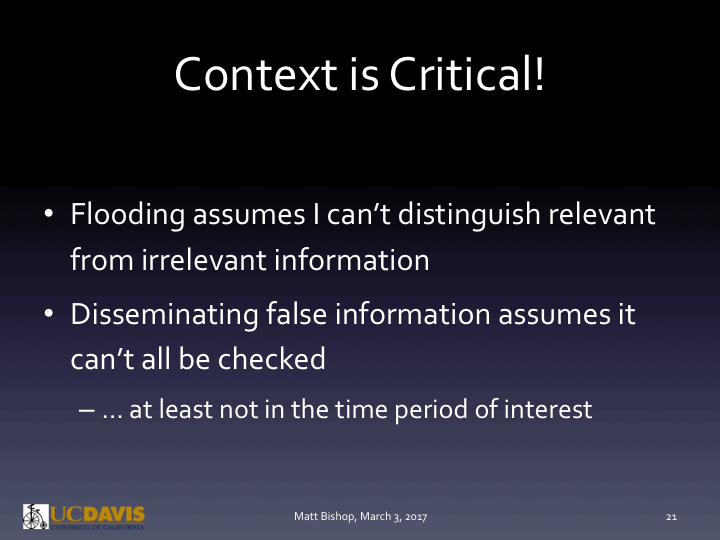 Context is Critical!

• Flooding assumes I can't distinguish relevant from irrelevant information

• Disseminating false information assumes it can't all be checked

– … at least not in the time period of interest

UCDAVIS
UNIVERSITY OF CALIFORNIA

Matt Bishop, March 3, 2017

21